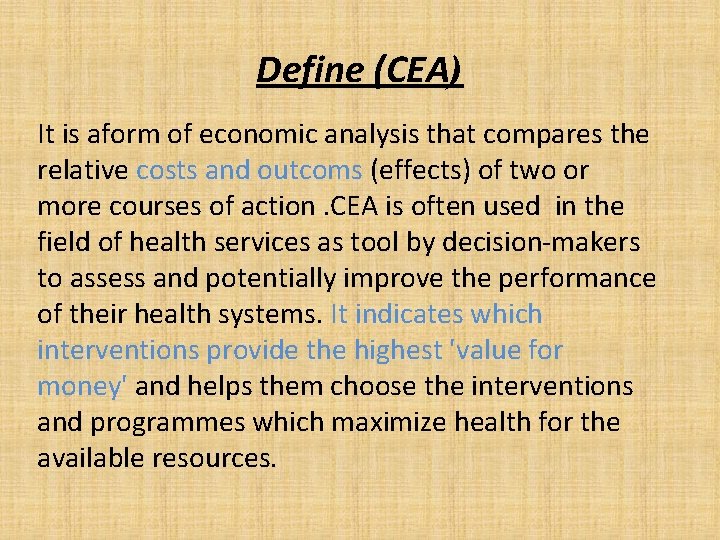 Define (CEA)

It is aform of economic analysis that compares the relative costs and outcoms (effects) of two or more courses of action .CEA is often used in the field of health services as tool by decision-makers to assess and potentially improve the performance of their health systems. It indicates which interventions provide the highest 'value for money' and helps them choose the interventions and programmes which maximize health for the available resources.